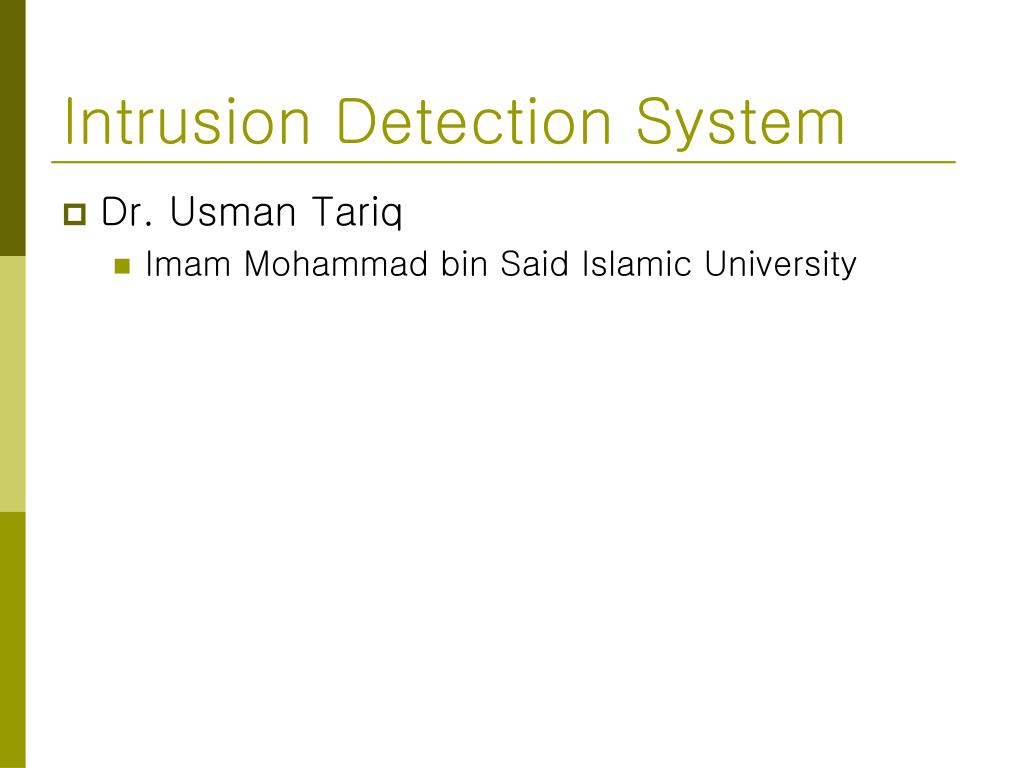 Intrusion Detection System

Dr. Usman Tariq

Imam Mohammad bin Said Islamic University